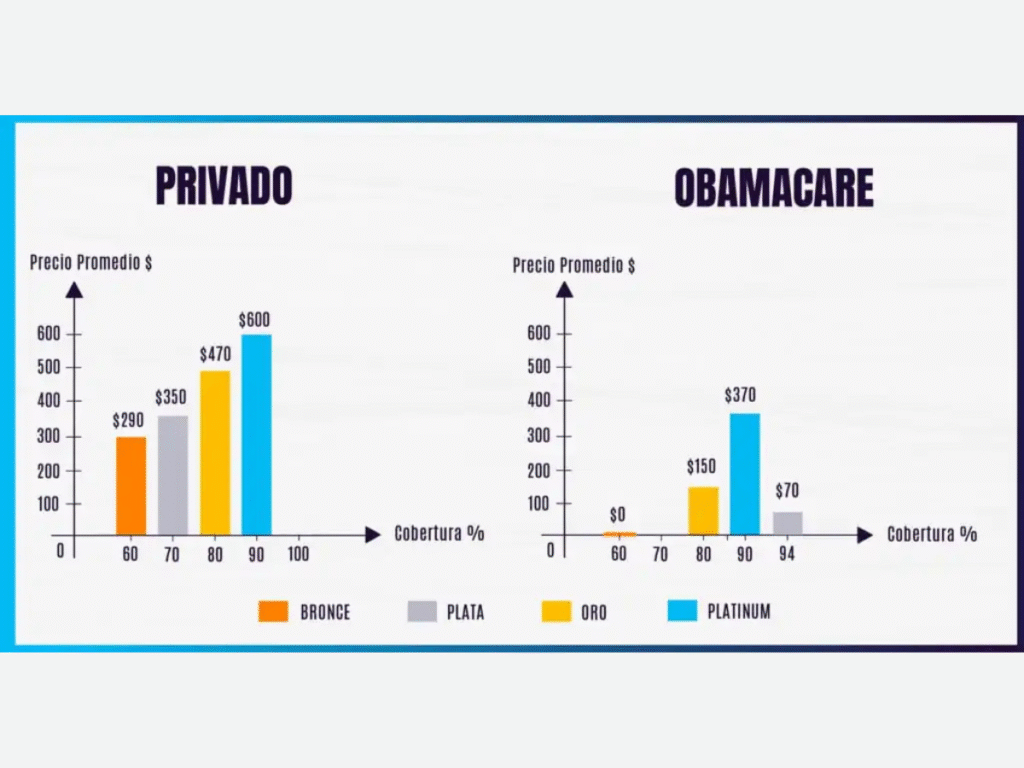 PRIVADO

Precio Promedio $

600
500
400
300
200
100
0

$290
$350
$470
$600

60
70
80
90
100

Cobertura %

OBAMACARE

Precio Promedio $

600
500
400
300
200
100
0

$0
$150
$370
$70

60
70
80
90
94

Cobertura %

BRONCE
PLATA
ORO
PLATINUM